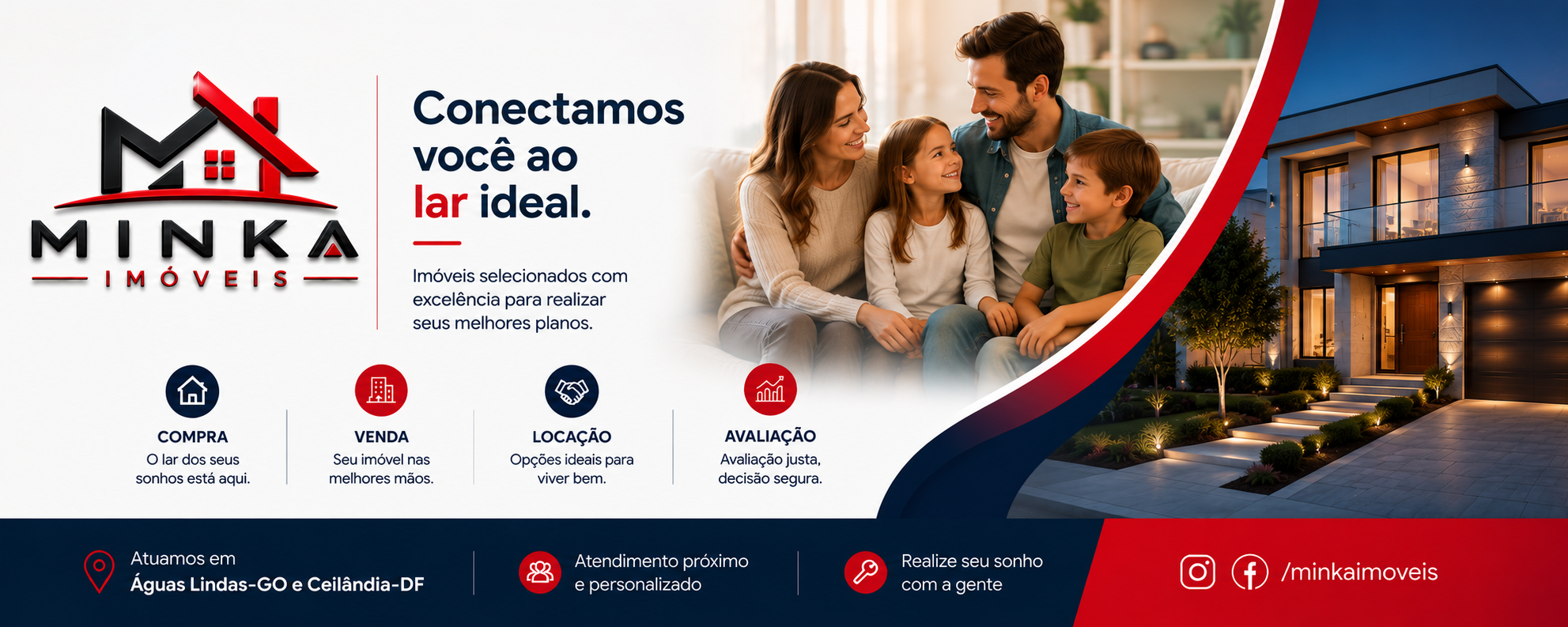 MINKA
IMÓVEIS

Conectamos você ao lar ideal.

Imóveis selecionados com excelência para realizar seus melhores planos.

COMPRA
O lar dos seus sonhos está aqui.

VENDA
Seu imóvel nas melhores mãos.

LOCAÇÃO
Opções ideais para viver bem.

AVALIAÇÃO
Avaliação justa, decisão segura.

Atuamos em
Águas Lindas-GO e Ceilândia-DF

Atendimento próximo e personalizado

Realize seu sonho com a gente

/minkaimoveis